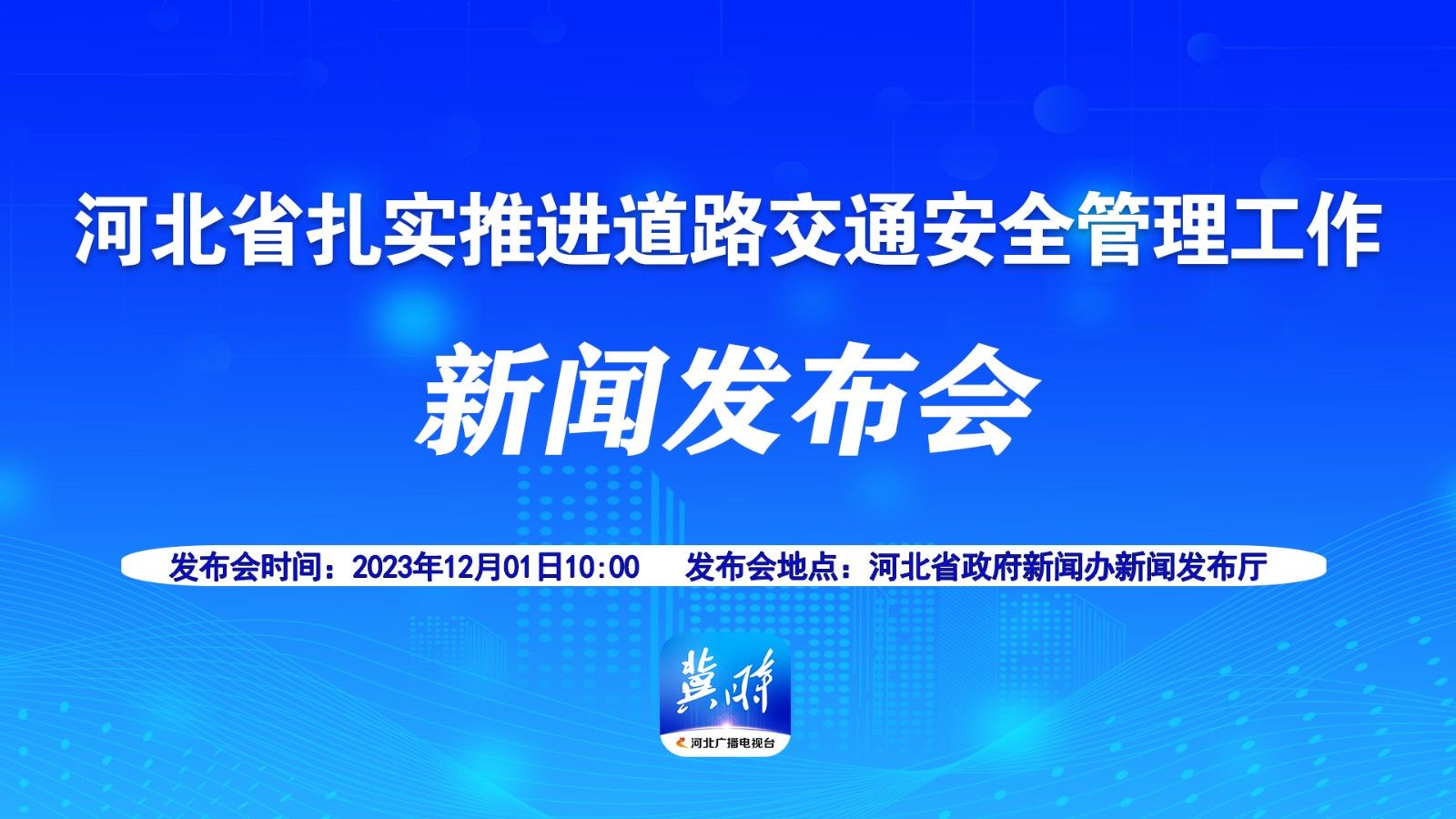 河北省扎实推进道路交通安全管理工作

新闻发布会

发布会时间：2023年12月01日10:00　发布会地点：河北省政府新闻办新闻发布厅

冀时

河北广播电视台